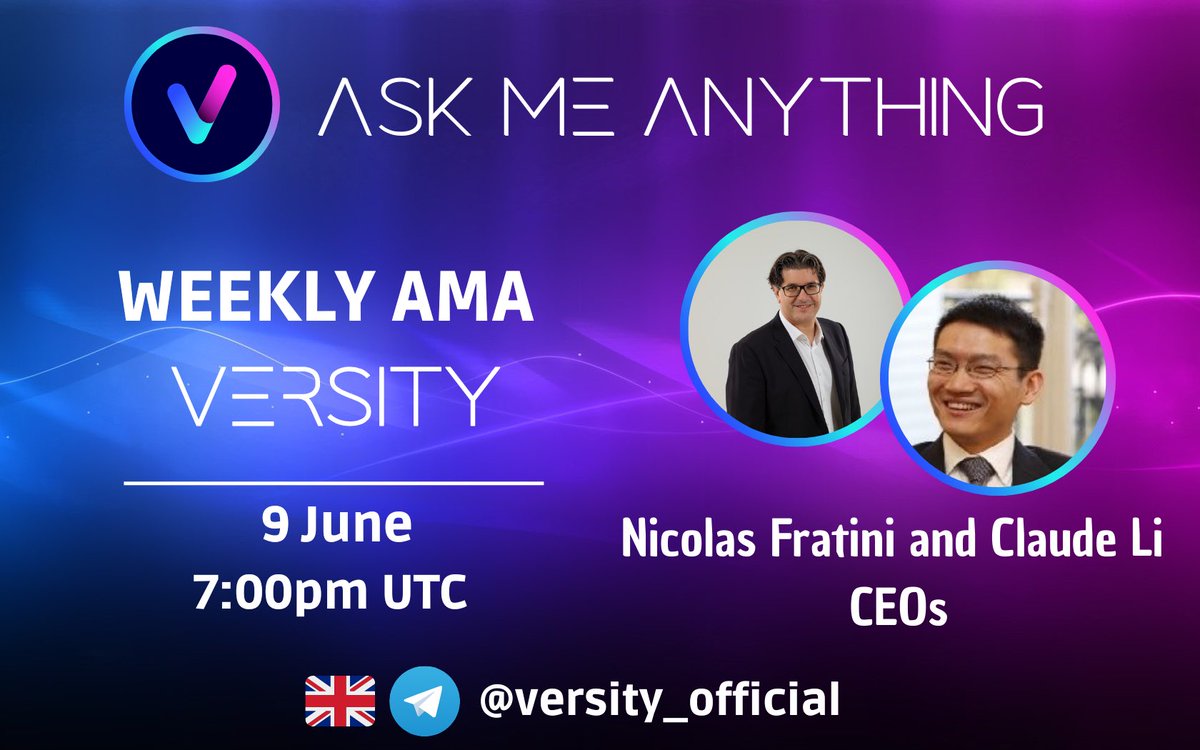 ASK ME ANYTHING

WEEKLY AMA
VERSITY

9 June
7:00pm UTC

Nicolas Fratini and Claude Li
CEOs

@versity_official